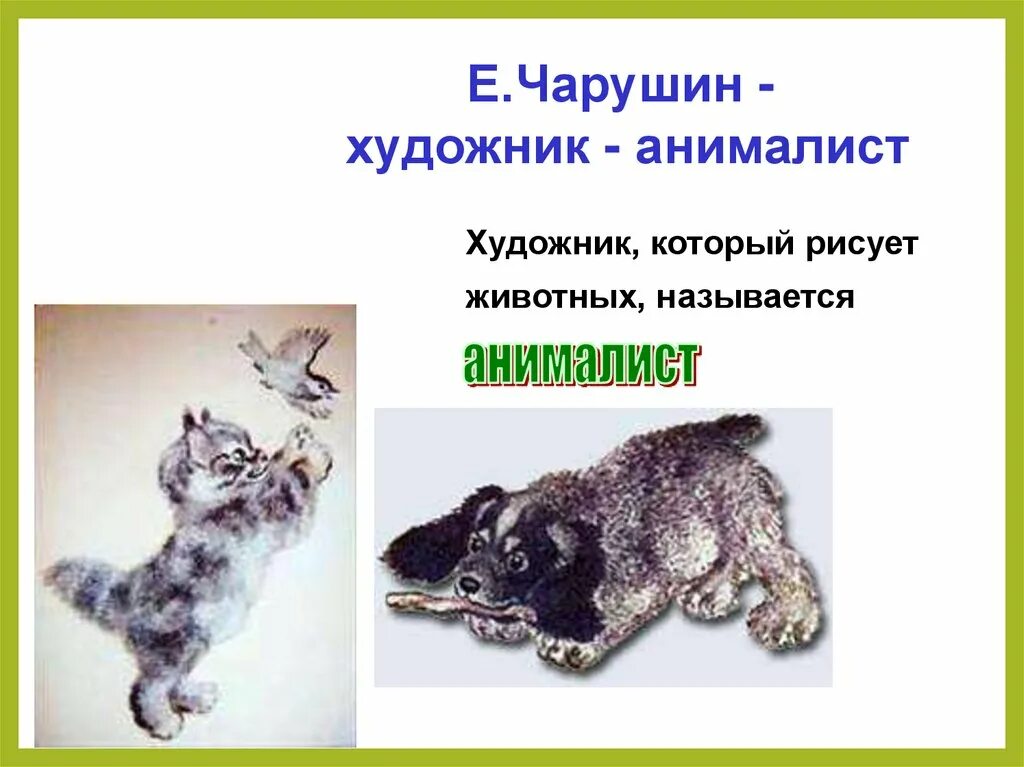 Е.Чарушин - художник - анималист

Художник, который рисует животных, называется

анималист